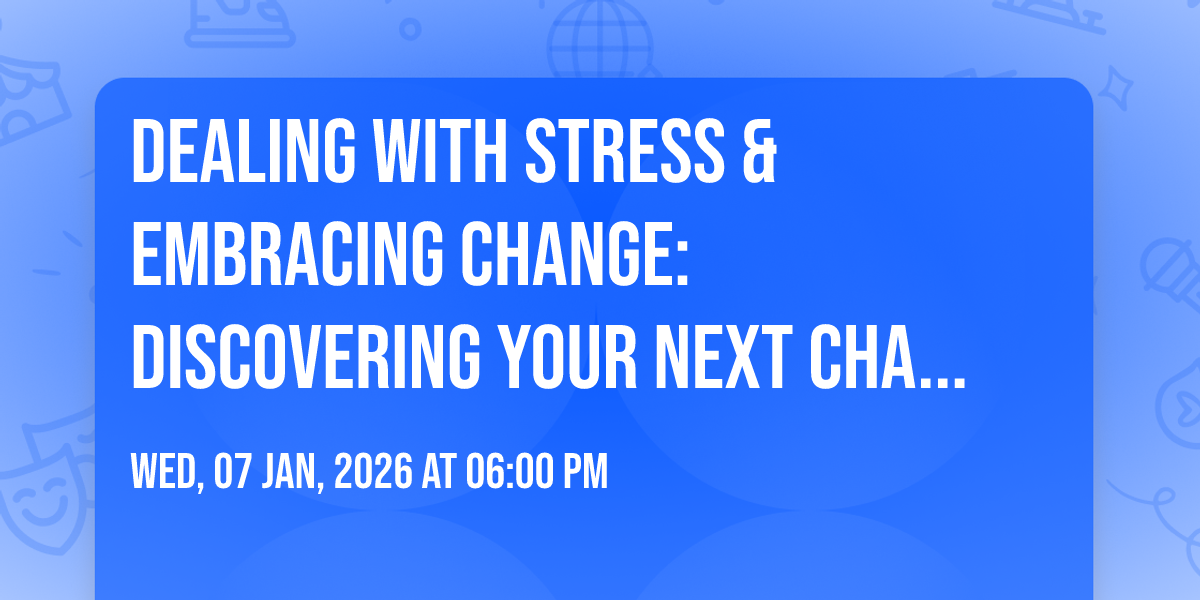 DEALING WITH STRESS & EMBRACING CHANGE: DISCOVERING YOUR NEXT CHA...

WED, 07 JAN, 2026 AT 06:00 PM